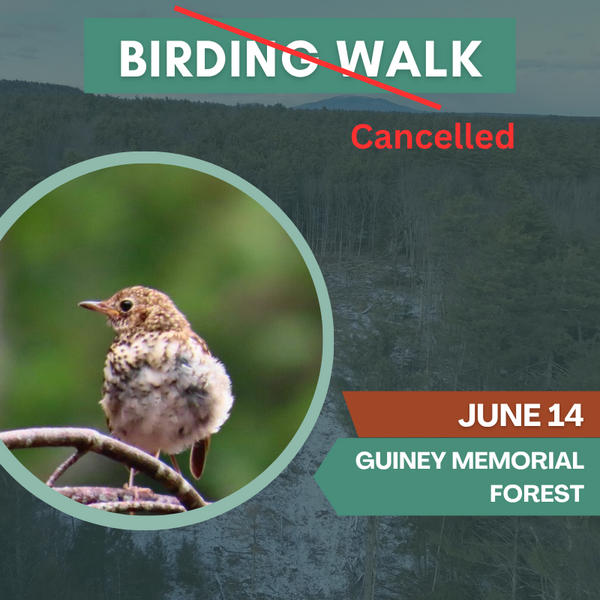 BIRDING WALK

Cancelled

JUNE 14

GUINEY MEMORIAL FOREST